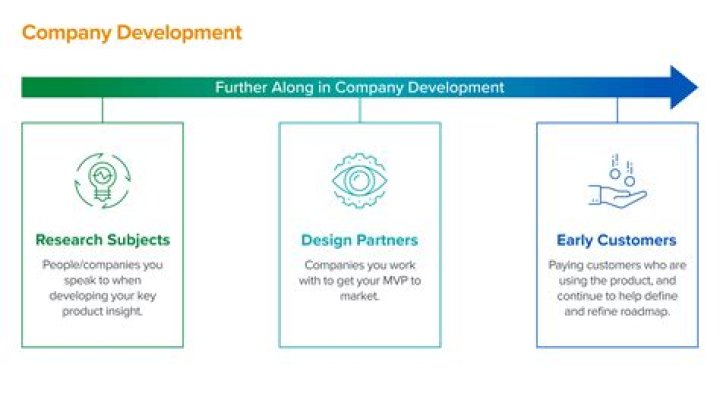 Company Development

Further Along in Company Development

Research Subjects

People/companies you speak to when developing your key product insight.

Design Partners

Companies you work with to get your MVP to market.

Early Customers

Paying customers who are using the product, and continue to help define and refine roadmap.